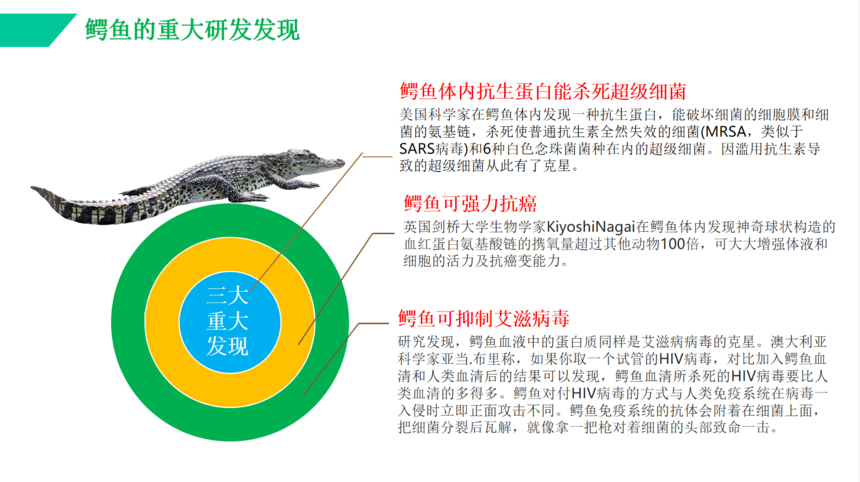 鳄鱼的重大研发发现

三大重大发现

鳄鱼体内抗生蛋白能杀死超级细菌

美国科学家在鳄鱼体内发现一种抗生蛋白，能破坏细菌的细胞膜和细菌的氨基链，杀死使普通抗生素全然失效的细菌(MRSA，类似于SARS病毒)和6种白色念珠菌菌种在内的超级细菌。因滥用抗生素导致的超级细菌从此有了克星。

鳄鱼可强力抗癌

英国剑桥大学生物学家KiyoshiNagai在鳄鱼体内发现神奇球状构造的血红蛋白氨基酸链的携氧量超过其他动物100倍，可大大增强体液和细胞的活力及抗癌变能力。

鳄鱼可抑制艾滋病毒

研究发现，鳄鱼血液中的蛋白质同样是艾滋病病毒的克星。澳大利亚科学家亚当.布里称，如果你取一个试管的HIV病毒，对比加入鳄鱼血清和人类血清后的结果可以发现，鳄鱼血清所杀死的HIV病毒要比人类血清的多得多。鳄鱼对付HIV病毒的方式与人类免疫系统在病毒一入侵时立即正面攻击不同。鳄鱼免疫系统的抗体会附着在细菌上面，把细菌分裂后瓦解，就像拿一把枪对着细菌的头部致命一击。